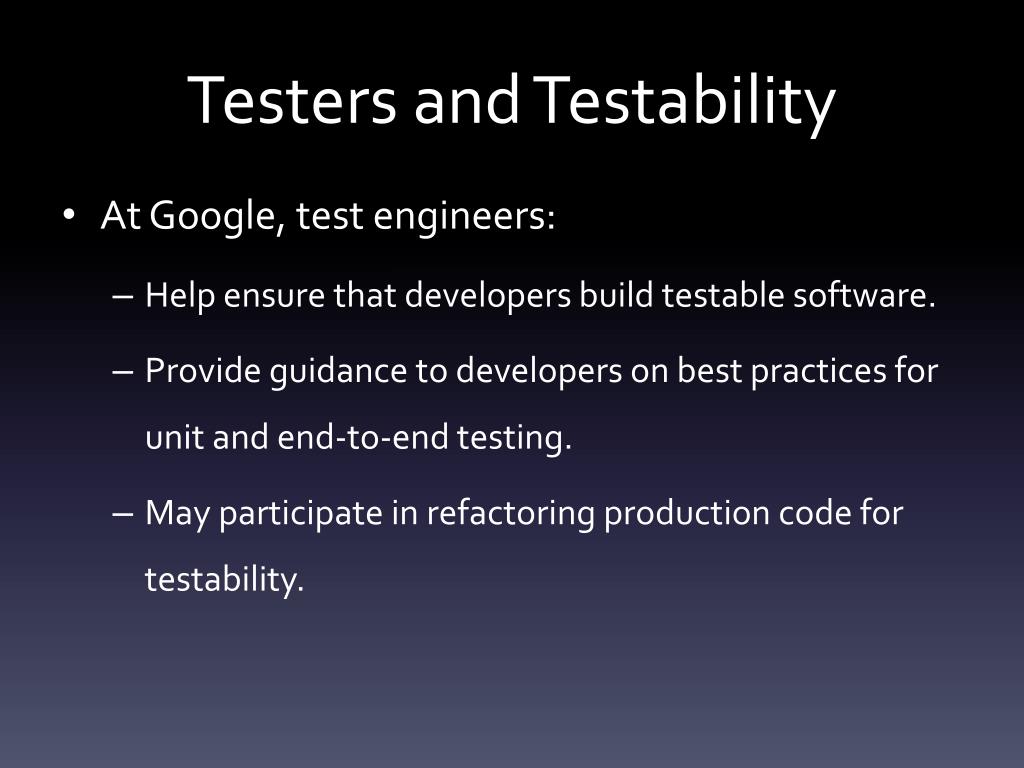 Testers and Testability

• At Google, test engineers:

– Help ensure that developers build testable software.

– Provide guidance to developers on best practices for unit and end-to-end testing.

– May participate in refactoring production code for testability.